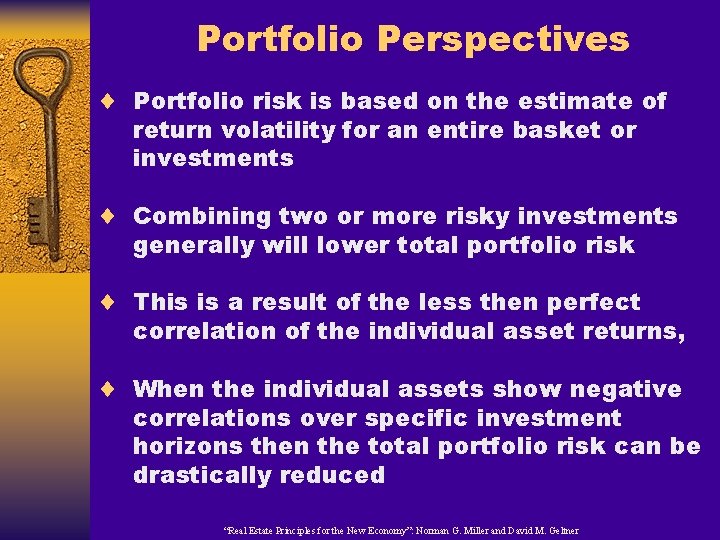 Portfolio Perspectives

♦ Portfolio risk is based on the estimate of return volatility for an entire basket or investments

♦ Combining two or more risky investments generally will lower total portfolio risk

♦ This is a result of the less then perfect correlation of the individual asset returns,

♦ When the individual assets show negative correlations over specific investment horizons then the total portfolio risk can be drastically reduced

"Real Estate Principles for the New Economy": Norman G. Miller and David M. Geltner